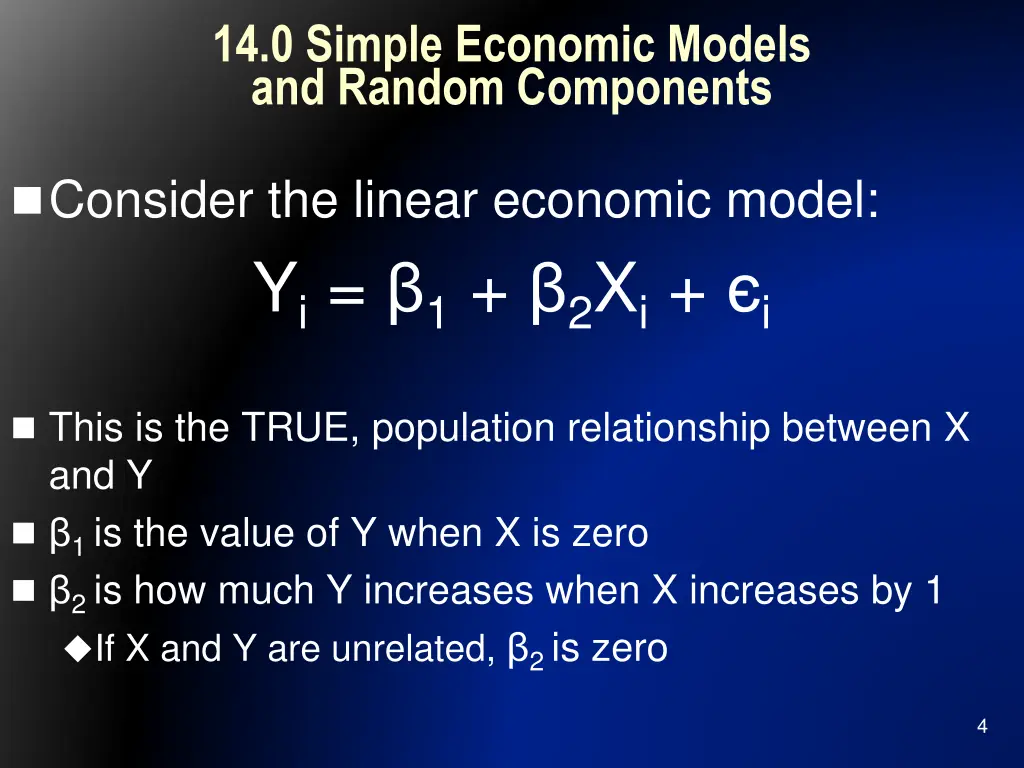 14.0 Simple Economic Models and Random Components

Consider the linear economic model:

$Y_i = \beta_1 + \beta_2 X_i + \epsilon_i$

This is the TRUE, population relationship between X and Y

$\beta_1$ is the value of Y when X is zero

$\beta_2$ is how much Y increases when X increases by 1

If X and Y are unrelated, $\beta_2$ is zero

4